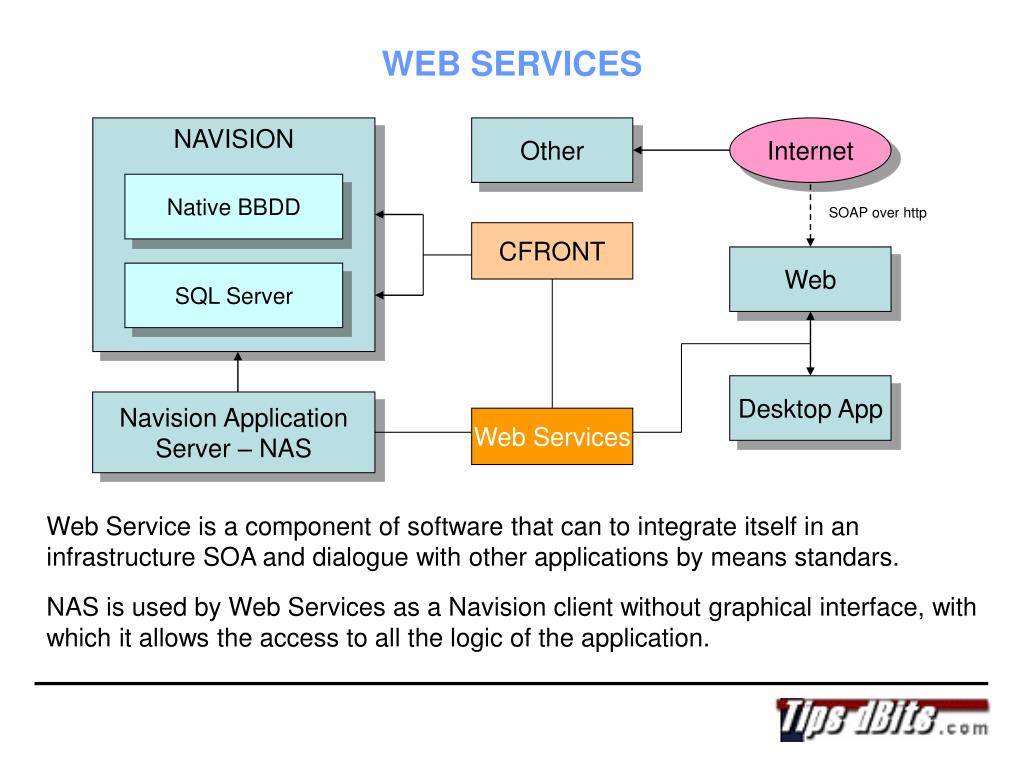 WEB SERVICES

NAVISION

Native BBDD

SQL Server

Other

Internet

SOAP over http

CFRONT

Web

Desktop App

Navision Application Server – NAS

Web Services

Web Service is a component of software that can to integrate itself in an infrastructure SOA and dialogue with other applications by means standars.

NAS is used by Web Services as a Navision client without graphical interface, with which it allows the access to all the logic of the application.

Tips-dBits.com